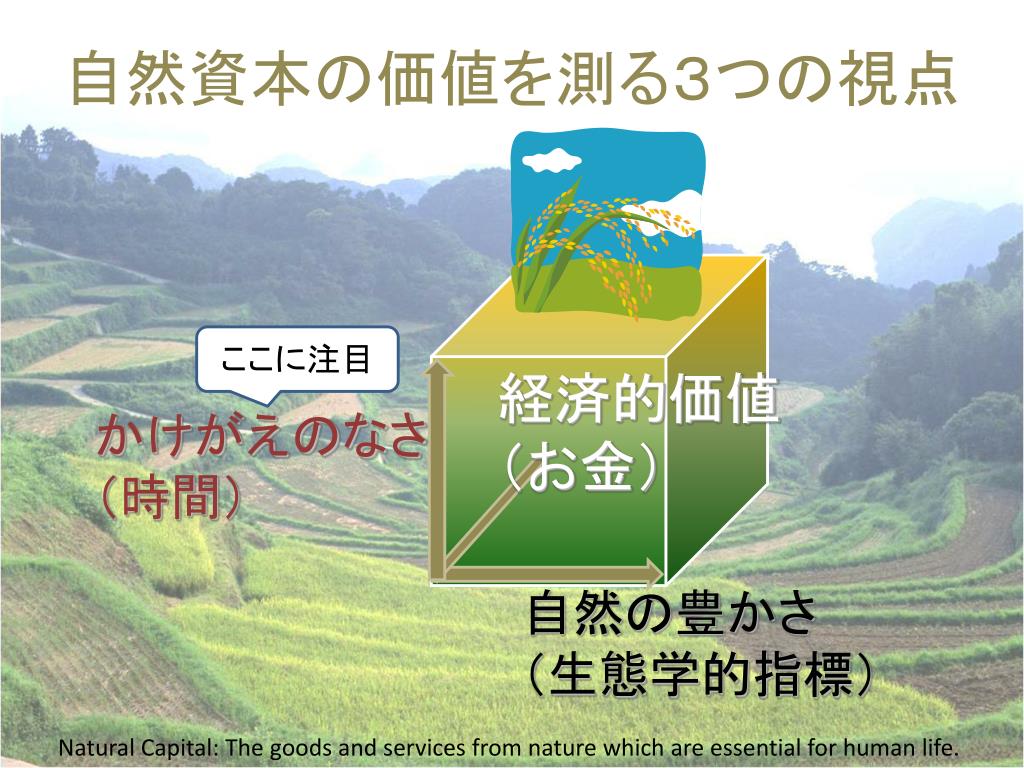 自然資本の価値を測る3つの視点

ここに注目

かけがえのなさ
（時間）

経済的価値
（お金）

自然の豊かさ
（生態学的指標）

Natural Capital: The goods and services from nature which are essential for human life.